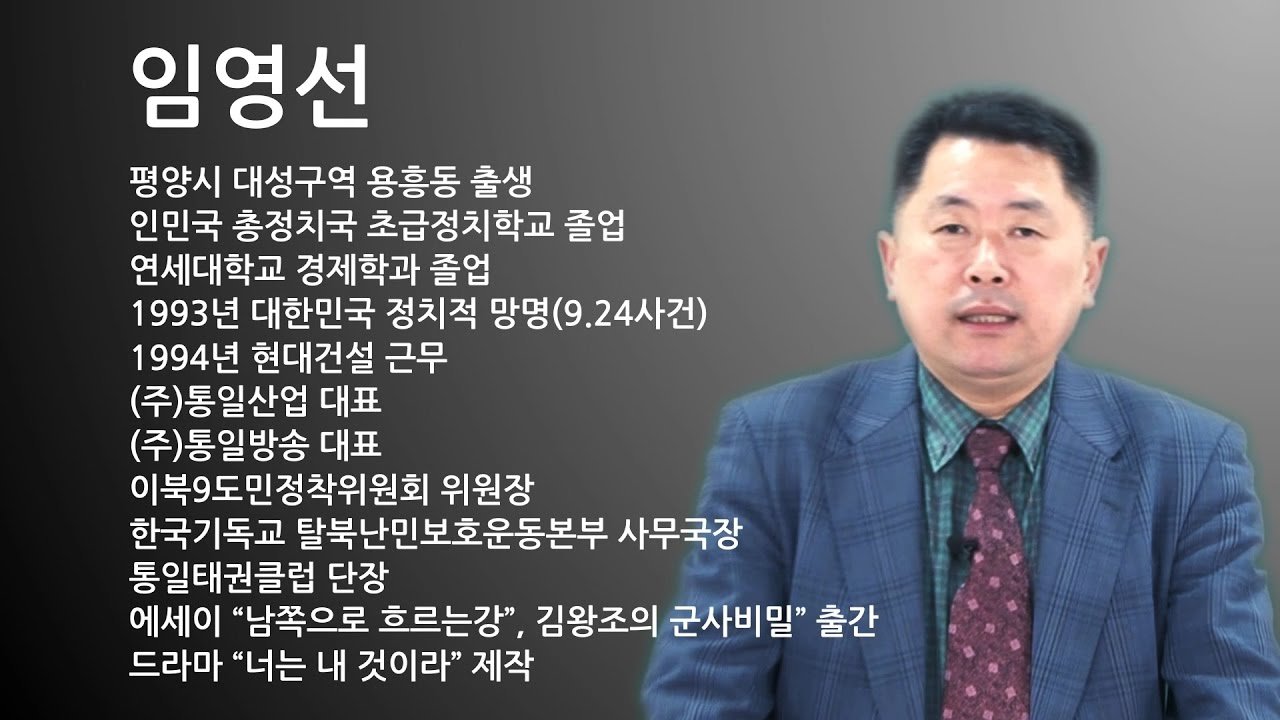 임영선

평양시 대성구역 용흥동 출생
인민국 총정치국 초급정치학교 졸업
연세대학교 경제학과 졸업
1993년 대한민국 정치적 망명(9.24사건)
1994년 현대건설 근무
(주)통일산업 대표
(주)통일방송 대표
이북9도민정착위원회 위원장
한국기독교 탈북난민보호운동본부 사무국장
통일태권클럽 단장
에세이 “남쪽으로 흐르는강”, 김왕조의 군사비밀” 출간
드라마 “너는 내 것이라” 제작